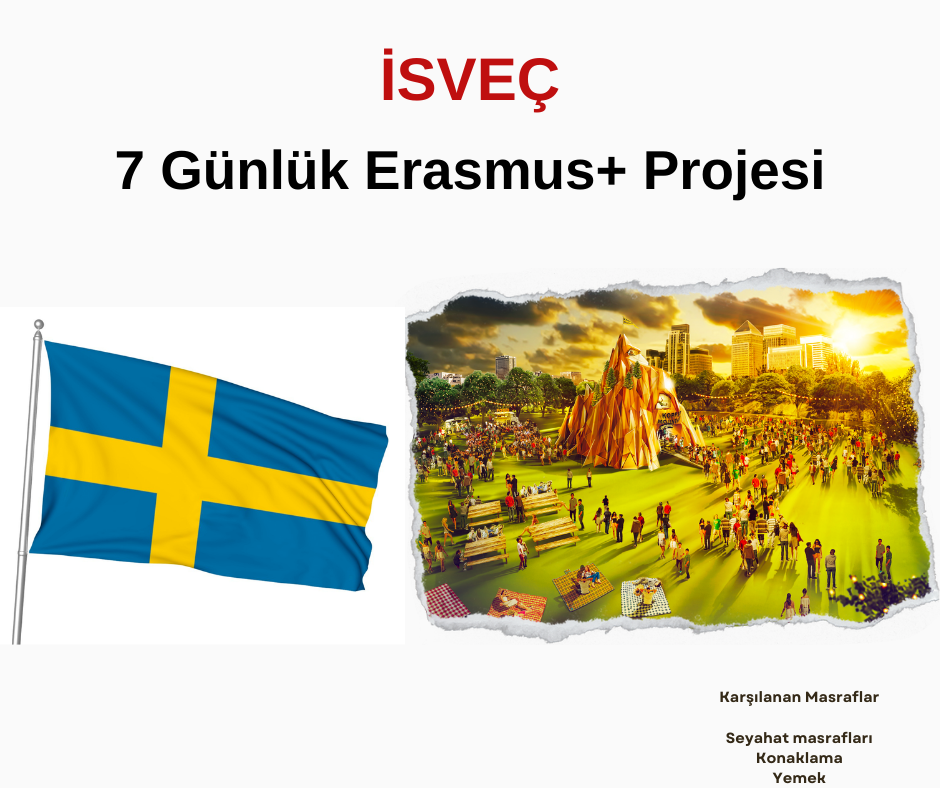 İSVEÇ

7 Günlük Erasmus+ Projesi

Karşılanan Masraflar

Seyahat masrafları
Konaklama
Yemek